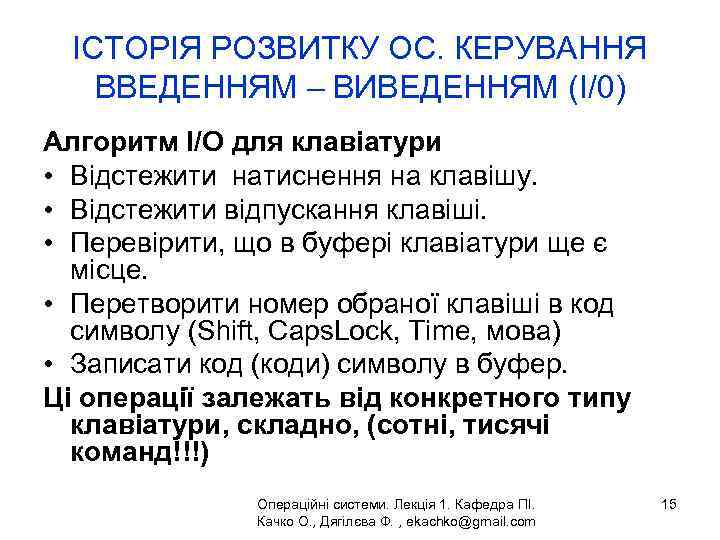 ІСТОРІЯ РОЗВИТКУ ОС. КЕРУВАННЯ ВВЕДЕННЯМ – ВИВЕДЕННЯМ (I/0)

Алгоритм I/O для клавіатури
• Відстежити натиснення на клавішу.
• Відстежити відпускання клавіші.
• Перевірити, що в буфері клавіатури ще є місце.
• Перетворити номер обраної клавіші в код символу (Shift, CapsLock, Time, мова)
• Записати код (коди) символу в буфер.
Ці операції залежать від конкретного типу клавіатури, складно, (сотні, тисячі команд!!!)

Операційні системи. Лекція 1. Кафедра ПІ. Качко О., Дягілєва Ф. , ekachko@gmail.com

15